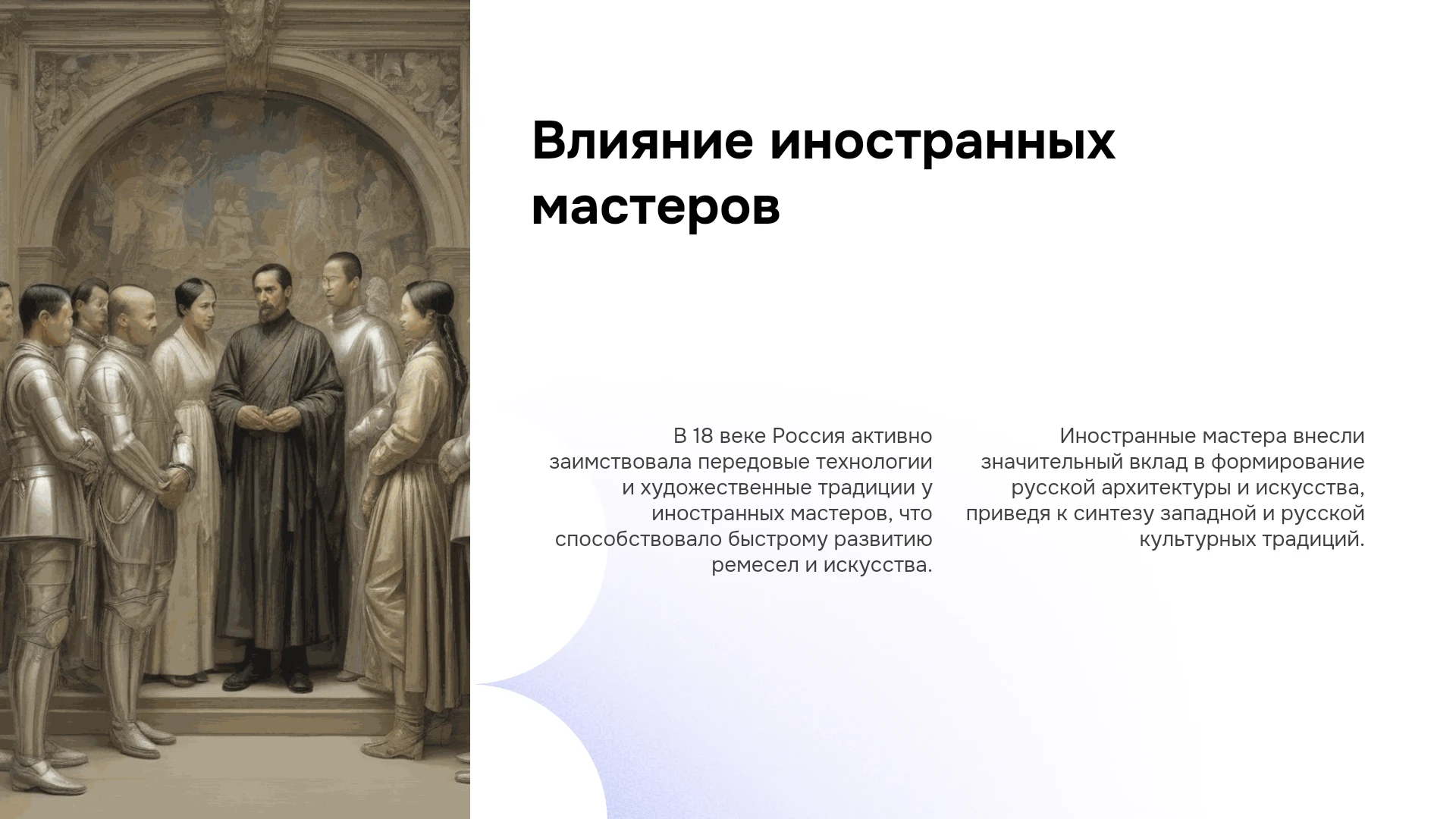 Влияние иностранных мастеров

В 18 веке Россия активно заимствовала передовые технологии и художественные традиции у иностранных мастеров, что способствовало быстрому развитию ремесел и искусства.

Иностранные мастера внесли значительный вклад в формирование русской архитектуры и искусства, приведя к синтезу западной и русской культурных традиций.